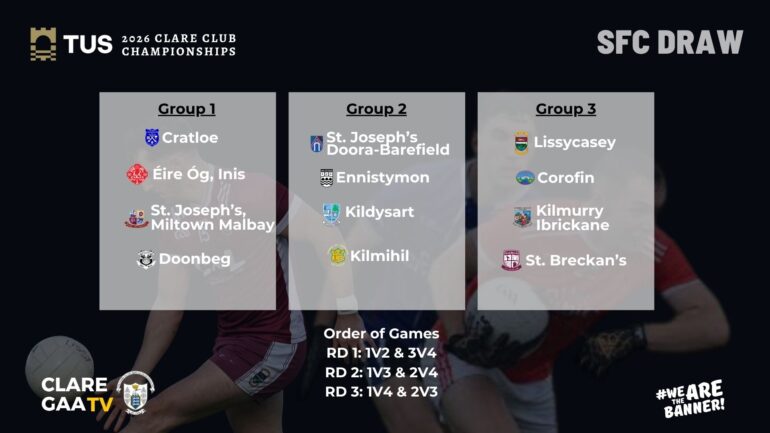 TUS 2026 CLARE CLUB CHAMPIONSHIPS

SFC DRAW

Group 1
Cratloe
Éire Óg, Inis
St. Joseph's, Miltown Malbay
Doonbeg

Group 2
St. Joseph's Doora-Barefield
Ennistymon
Kildysart
Kilmihil

Group 3
Lissycasey
Corofin
Kilmurry Ibrickane
St. Breckan's

Order of Games
RD 1: 1V2 & 3V4
RD 2: 1V3 & 2V4
RD 3: 1V4 & 2V3

CLARE GAA TV

#WE ARE THE BANNER!